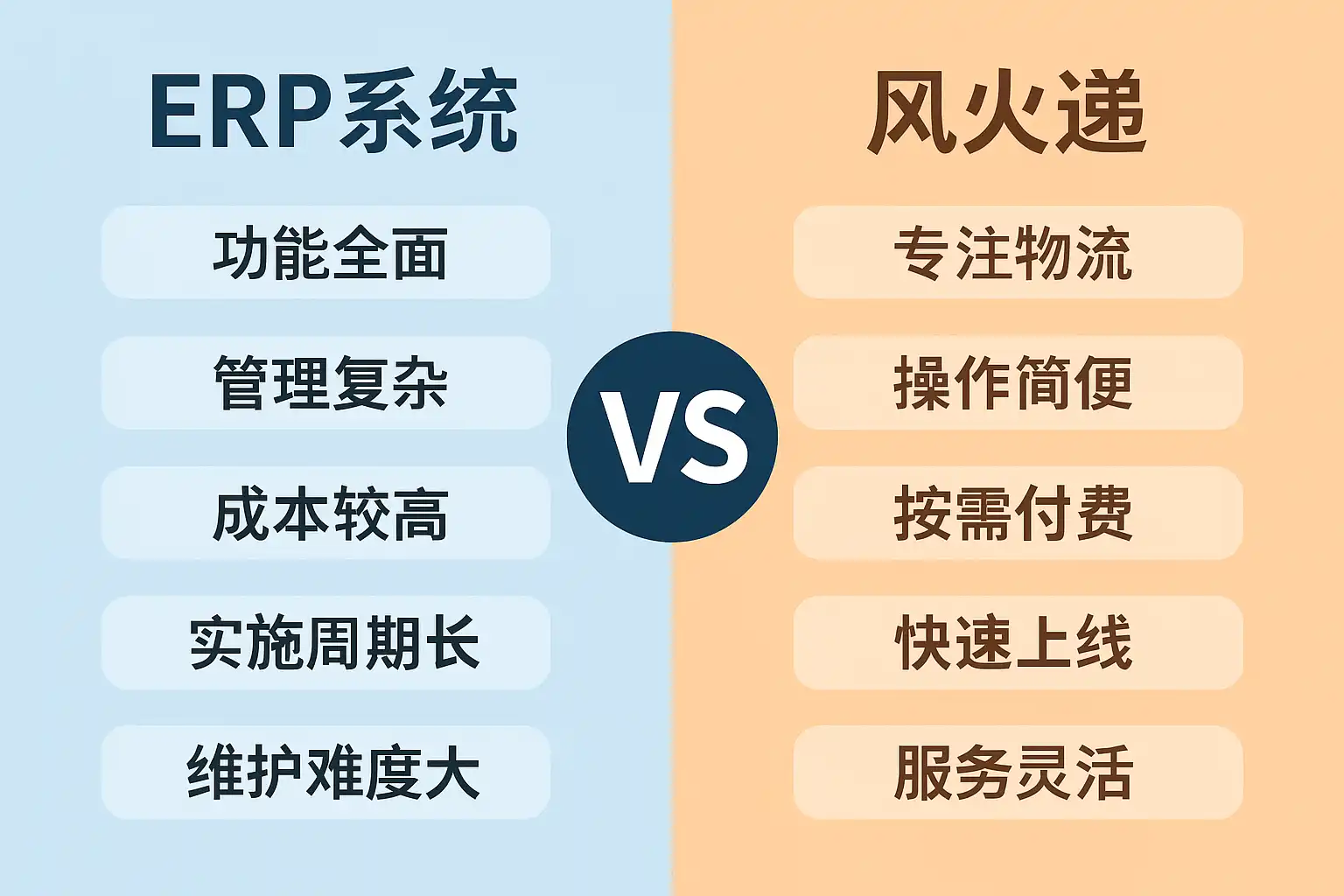 ERP系统

功能全面

管理复杂

成本较高

实施周期长

维护难度大

VS

风火递

专注物流

操作简便

按需付费

快速上线

服务灵活